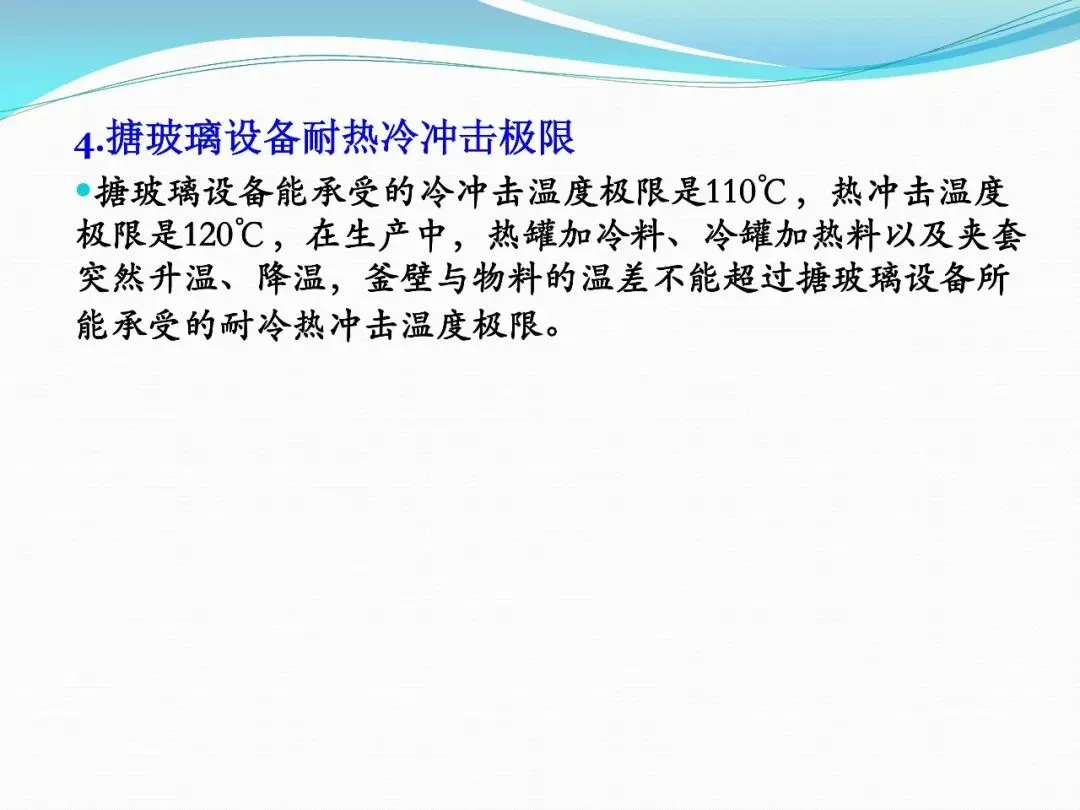 4.搪玻璃设备耐热冷冲击极限

搪玻璃设备能承受的冷冲击温度极限是110℃，热冲击温度极限是120℃，在生产中，热罐加冷料、冷罐加热料以及夹套突然升温、降温，釜壁与物料的温差不能超过搪玻璃设备所能承受的耐冷热冲击温度极限。